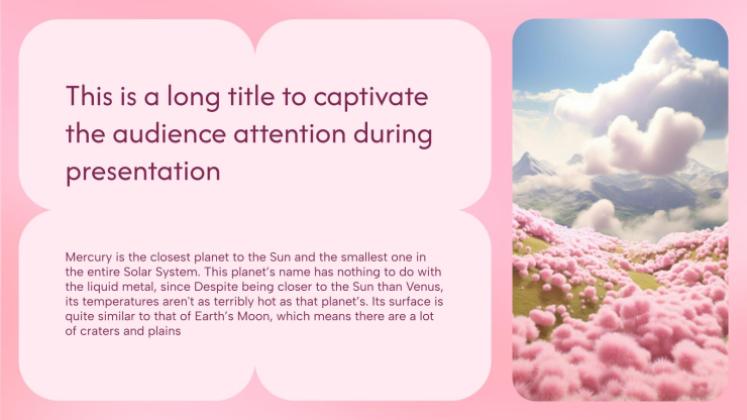 This is a long title to captivate the audience attention during presentation

Mercury is the closest planet to the Sun and the smallest one in the entire Solar System. This planet's name has nothing to do with the liquid metal, since Despite being closer to the Sun than Venus, its temperatures aren't as terribly hot as that planet's. Its surface is quite similar to that of Earth's Moon, which means there are a lot of craters and plains